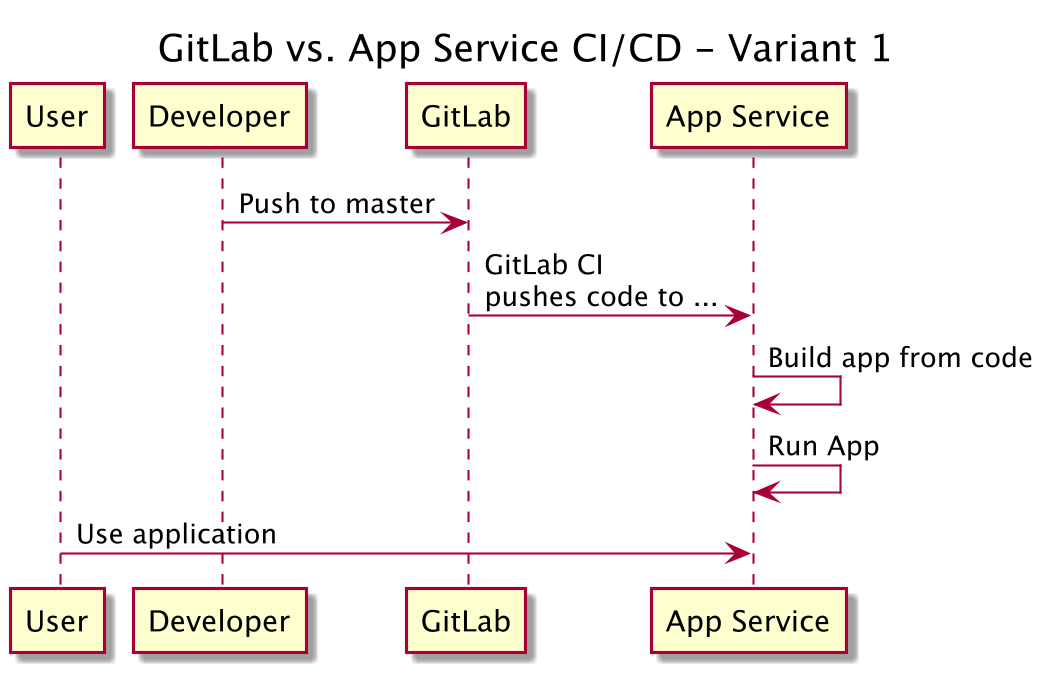 GitLab vs. App Service CI/CD - Variant 1

User

Developer

GitLab

App Service

Push to master

GitLab CI
pushes code to ...

Build app from code

Run App

Use application

User

Developer

GitLab

App Service